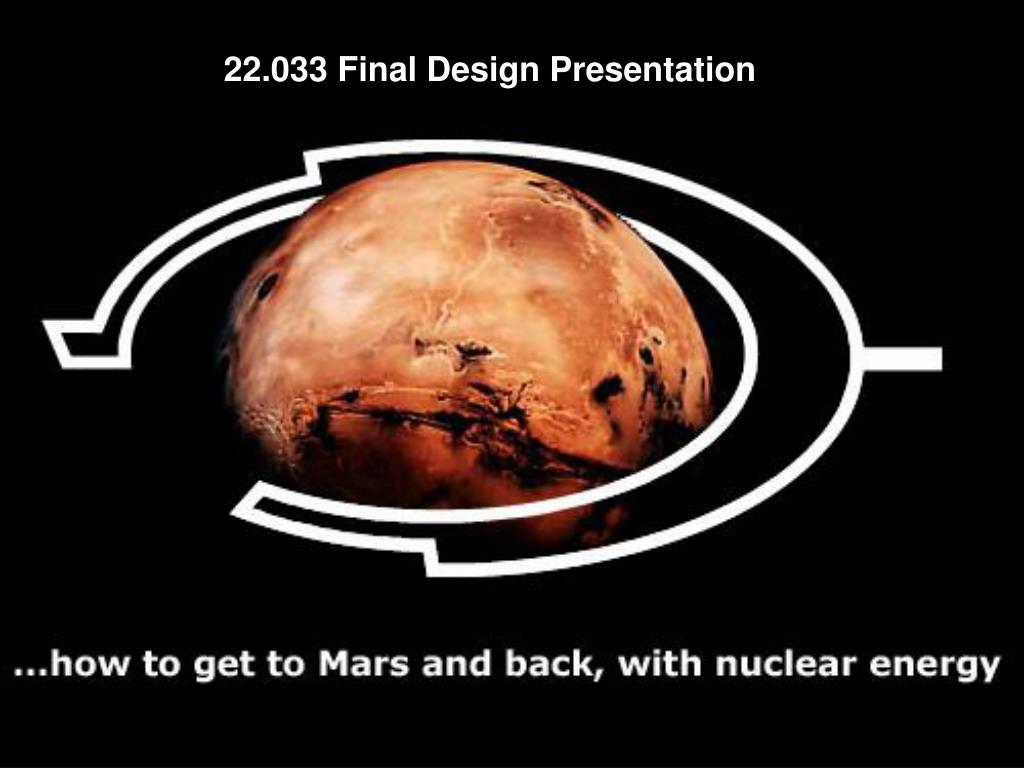 22.033 Final Design Presentation

...how to get to Mars and back, with nuclear energy